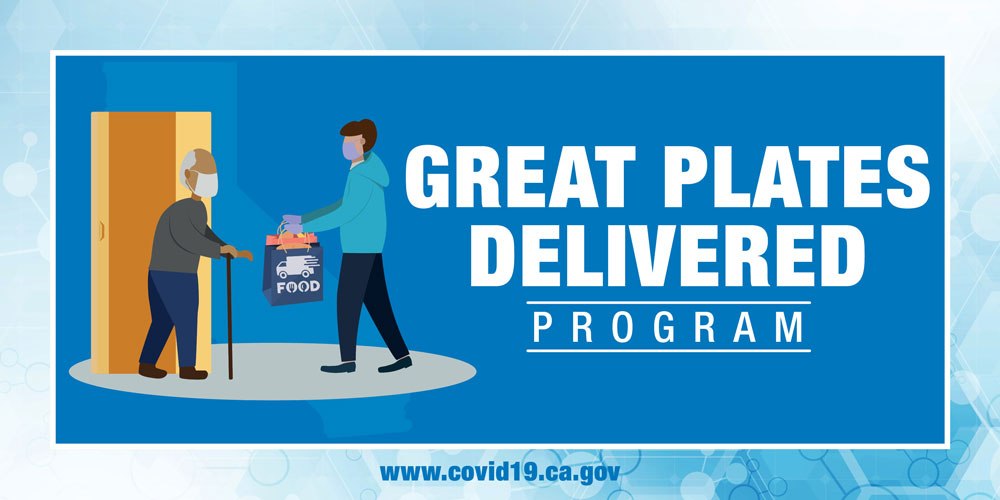 FOOD

GREAT PLATES DELIVERED

PROGRAM

www.covid19.ca.gov